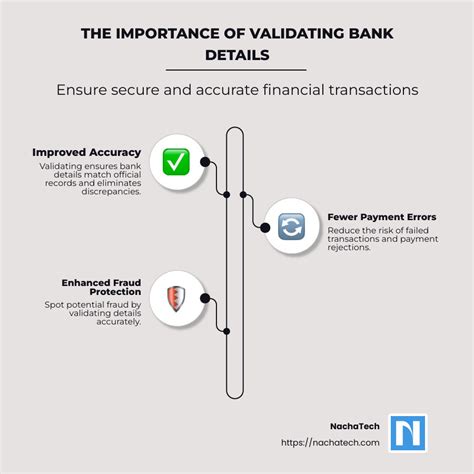 THE IMPORTANCE OF VALIDATING BANK DETAILS

Ensure secure and accurate financial transactions

Improved Accuracy

Validating ensures bank details match official records and eliminates discrepancies.

Fewer Payment Errors

Reduce the risk of failed transactions and payment rejections.

Enhanced Fraud Protection

Spot potential fraud by validating details accurately.

NachaTech
https://nachatech.com

N